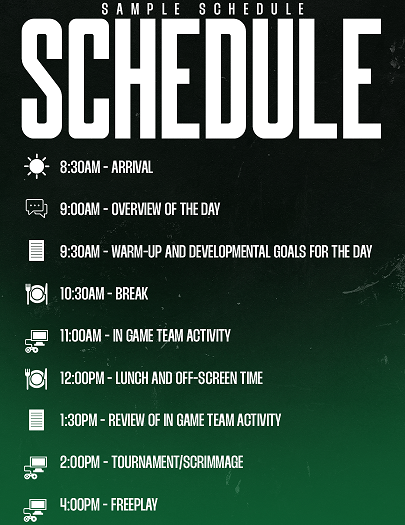 SAMPLE SCHEDULE

SCHEDULE

8:30AM - ARRIVAL

9:00AM - OVERVIEW OF THE DAY

9:30AM - WARM-UP AND DEVELOPMENTAL GOALS FOR THE DAY

10:30AM - BREAK

11:00AM - IN GAME TEAM ACTIVITY

12:00PM - LUNCH AND OFF-SCREEN TIME

1:30PM - REVIEW OF IN GAME TEAM ACTIVITY

2:00PM - TOURNAMENT/SCRIMMAGE

4:00PM - FREEPLAY